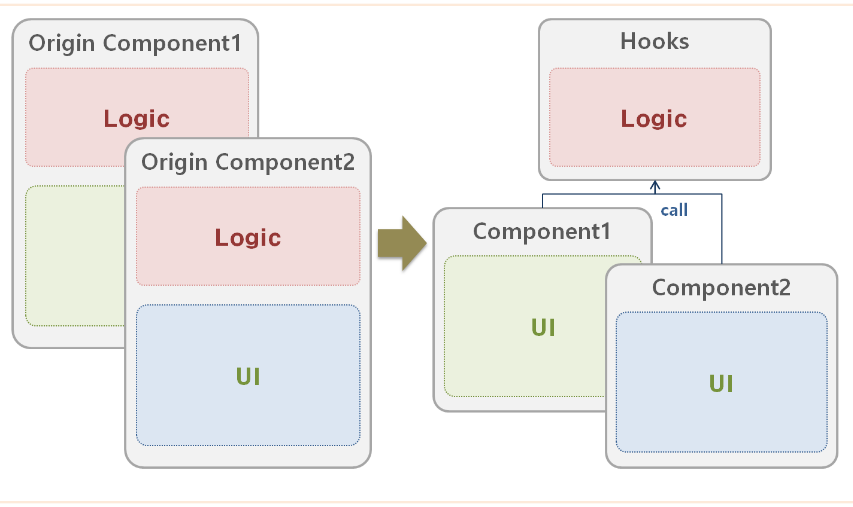 Origin Component1

Logic

Origin Component2

Logic

UI

Hooks

Logic

call

Component1

UI

Component2

UI